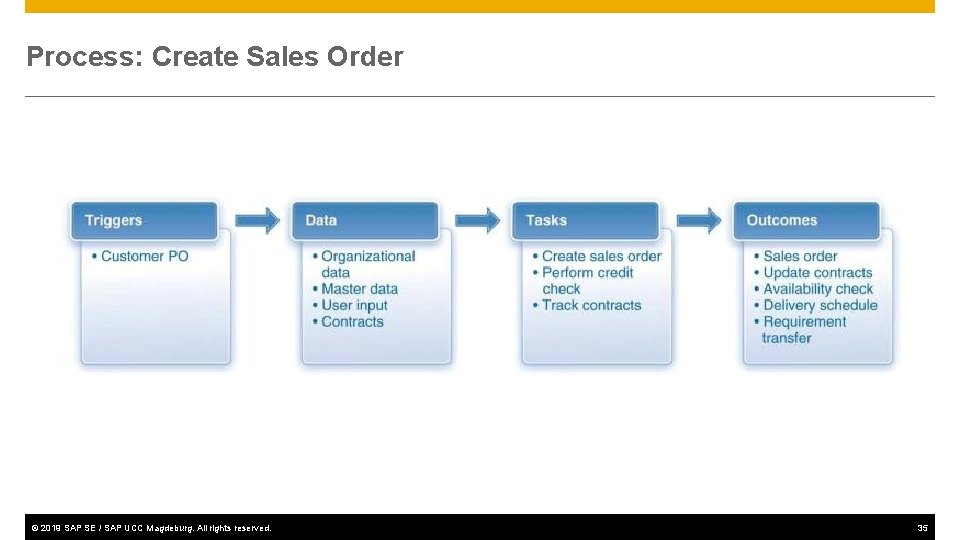 Process: Create Sales Order

Triggers

• Customer PO

Data

• Organizational data
• Master data
• User input
• Contracts

Tasks

• Create sales order
• Perform credit check
• Track contracts

Outcomes

• Sales order
• Update contracts
• Availability check
• Delivery schedule
• Requirement transfer

© 2019 SAP SE / SAP UCC Magdeburg. All rights reserved.

35